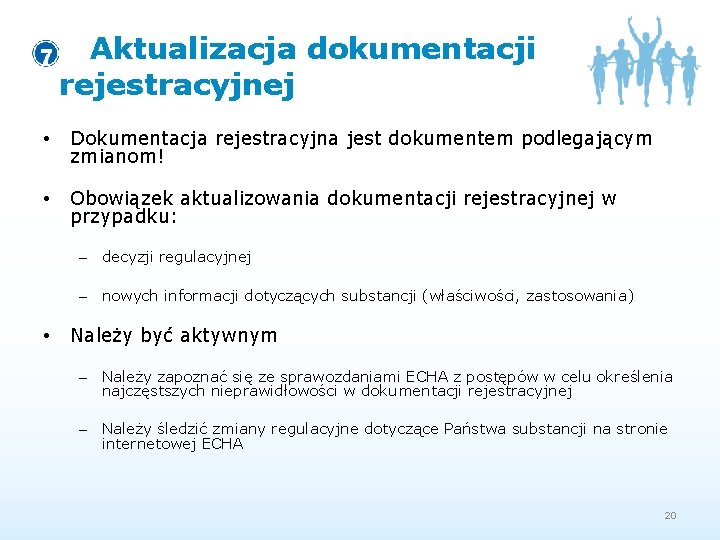 7 Aktualizacja dokumentacji rejestracyjnej

• Dokumentacja rejestracyjna jest dokumentem podlegającym zmianom!

• Obowiązek aktualizowania dokumentacji rejestracyjnej w przypadku:

– decyzji regulacyjnej

– nowych informacji dotyczących substancji (właściwości, zastosowania)

• Należy być aktywnym

– Należy zapoznać się ze sprawozdaniami ECHA z postępów w celu określenia najczęstszych nieprawidłowości w dokumentacji rejestracyjnej

– Należy śledzić zmiany regulacyjne dotyczące Państwa substancji na stronie internetowej ECHA

20